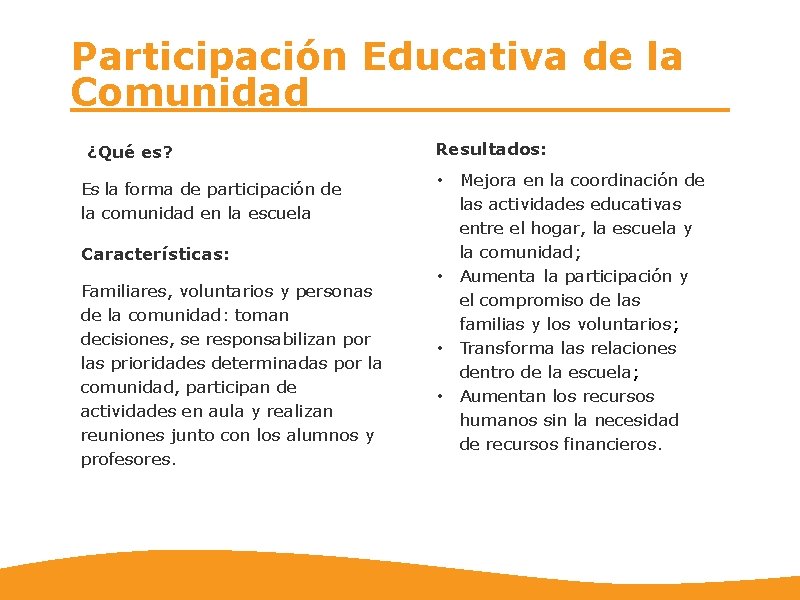 Participación Educativa de la Comunidad

¿Qué es?

Es la forma de participación de la comunidad en la escuela

Características:

Familiares, voluntarios y personas de la comunidad: toman decisiones, se responsabilizan por las prioridades determinadas por la comunidad, participan de actividades en aula y realizan reuniones junto con los alumnos y profesores.

Resultados:

• Mejora en la coordinación de las actividades educativas entre el hogar, la escuela y la comunidad;
• Aumenta la participación y el compromiso de las familias y los voluntarios;
• Transforma las relaciones dentro de la escuela;
• Aumentan los recursos humanos sin la necesidad de recursos financieros.